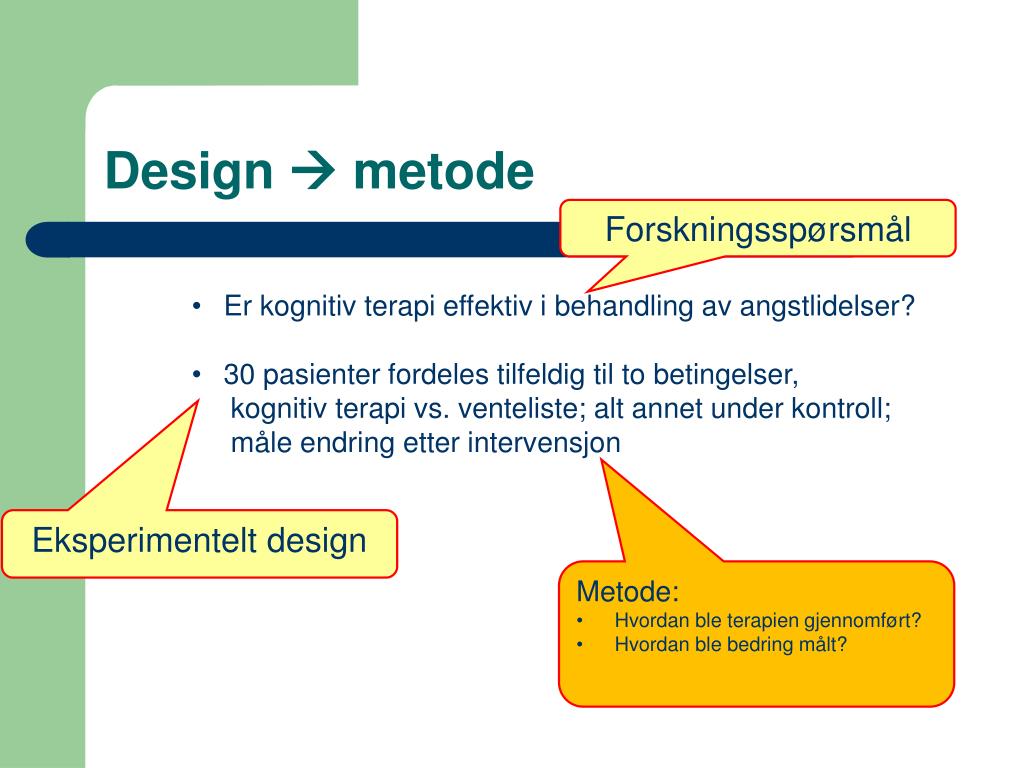 Design → metode

Forskningsspørsmål

• Er kognitiv terapi effektiv i behandling av angstlidelser?

• 30 pasienter fordeles tilfeldig til to betingelser, kognitiv terapi vs. venteliste; alt annet under kontroll; måle endring etter intervensjon

Eksperimentelt design

Metode:
• Hvordan ble terapien gjennomført?
• Hvordan ble bedring målt?